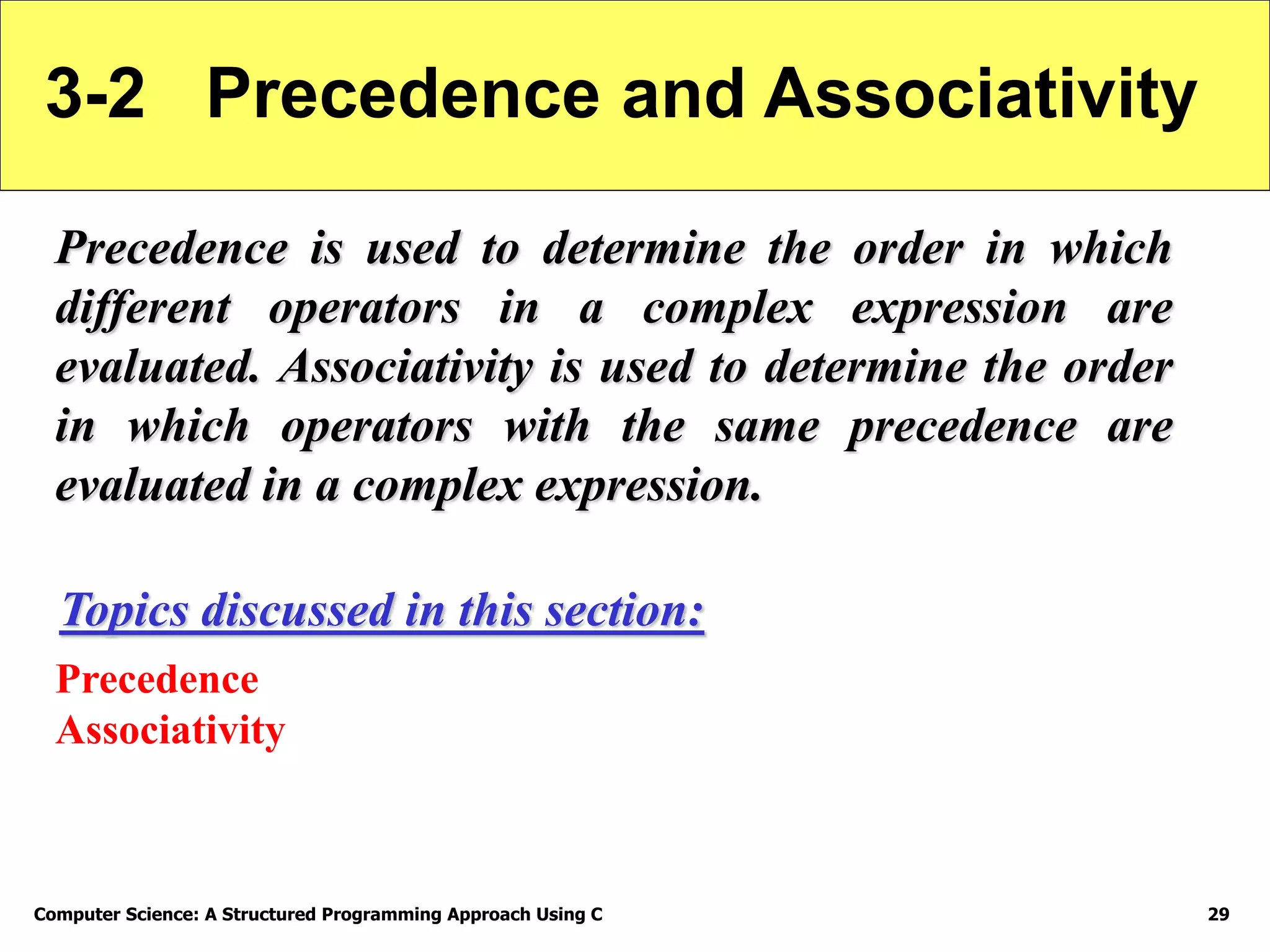 3-2 Precedence and Associativity

Precedence is used to determine the order in which different operators in a complex expression are evaluated. Associativity is used to determine the order in which operators with the same precedence are evaluated in a complex expression.

Topics discussed in this section:

Precedence
Associativity

Computer Science: A Structured Programming Approach Using C 29